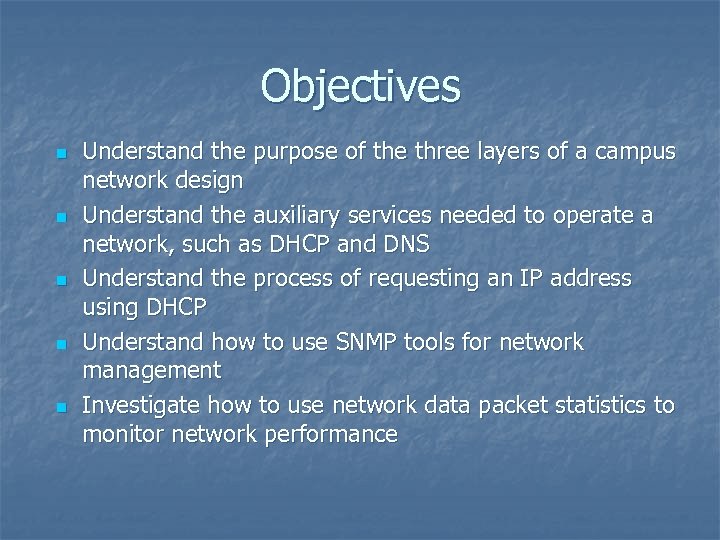 Objectives

- Understand the purpose of the three layers of a campus network design
- Understand the auxiliary services needed to operate a network, such as DHCP and DNS
- Understand the process of requesting an IP address using DHCP
- Understand how to use SNMP tools for network management
- Investigate how to use network data packet statistics to monitor network performance